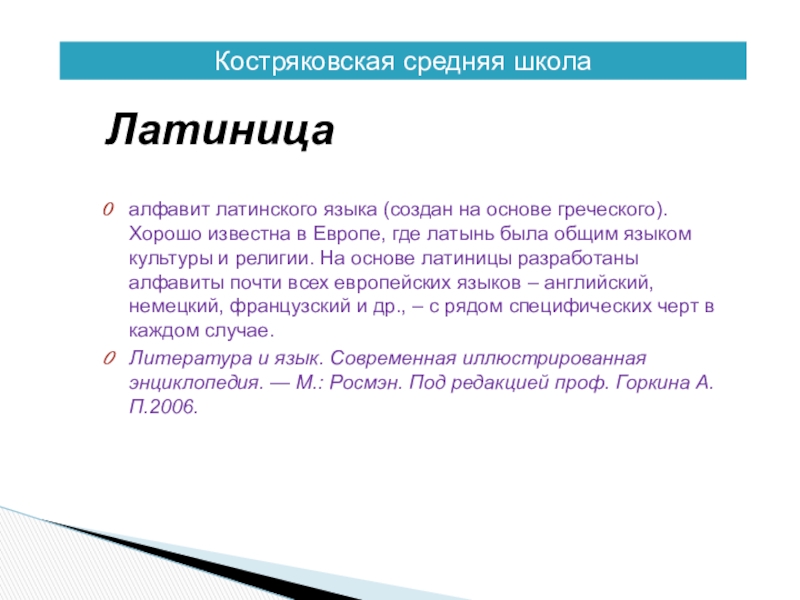 Костряковская средняя школа

Латиница

алфавит латинского языка (создан на основе греческого). Хорошо известна в Европе, где латынь была общим языком культуры и религии. На основе латиницы разработаны алфавиты почти всех европейских языков – английский, немецкий, французский и др., – с рядом специфических черт в каждом случае.

Литература и язык. Современная иллюстрированная энциклопедия. — М.: Росмэн. Под редакцией проф. Горкина А. П.2006.